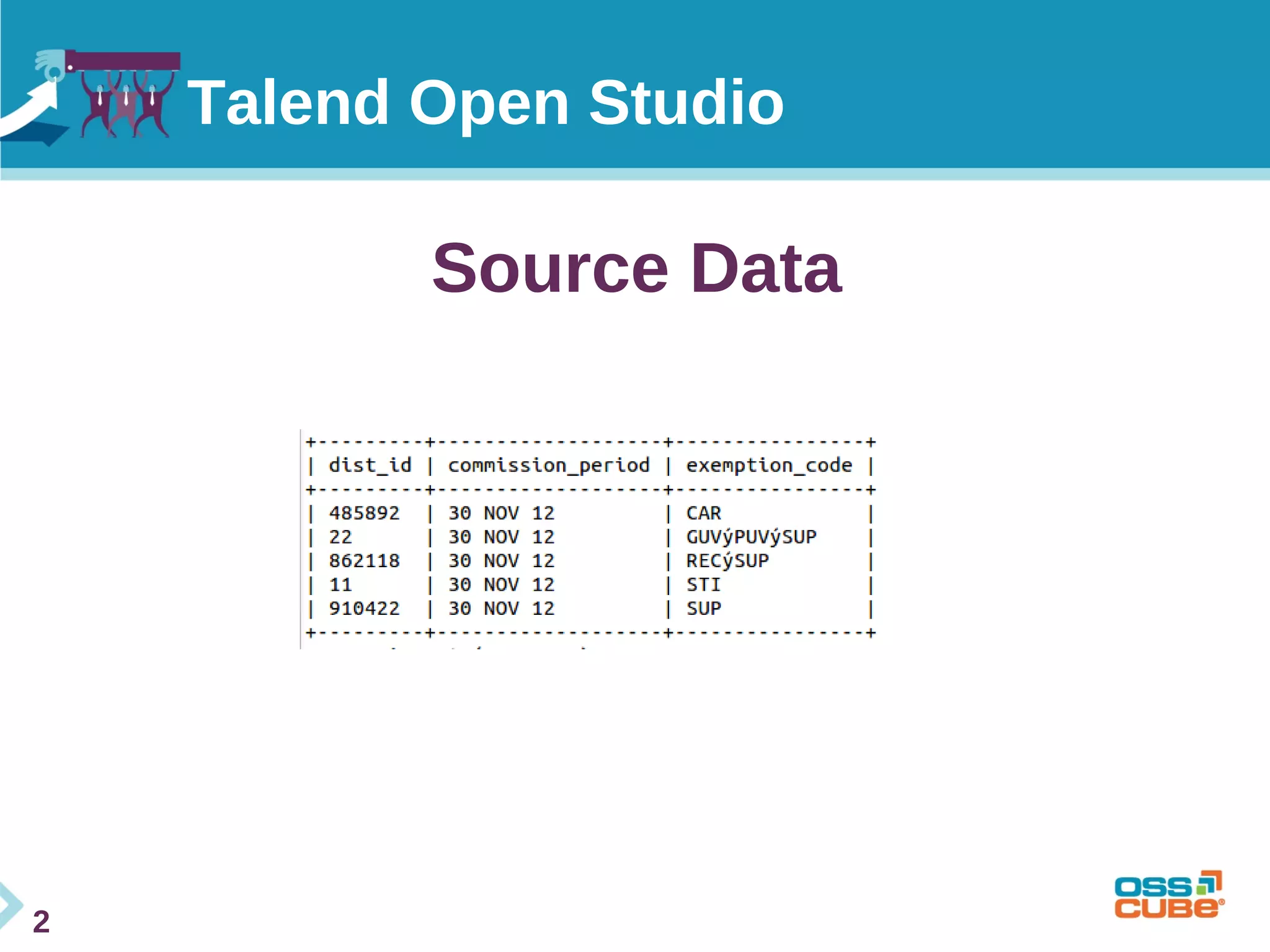 Talend Open Studio

Source Data

| dist_id | commission_period | exemption_code |
|---|---|---|
| 485892 | 30 NOV 12 | CAR |
| 22 | 30 NOV 12 | GUVýPUVýSUP |
| 862118 | 30 NOV 12 | RECýSUP |
| 11 | 30 NOV 12 | STI |
| 910422 | 30 NOV 12 | SUP |

2

OSS CUBE